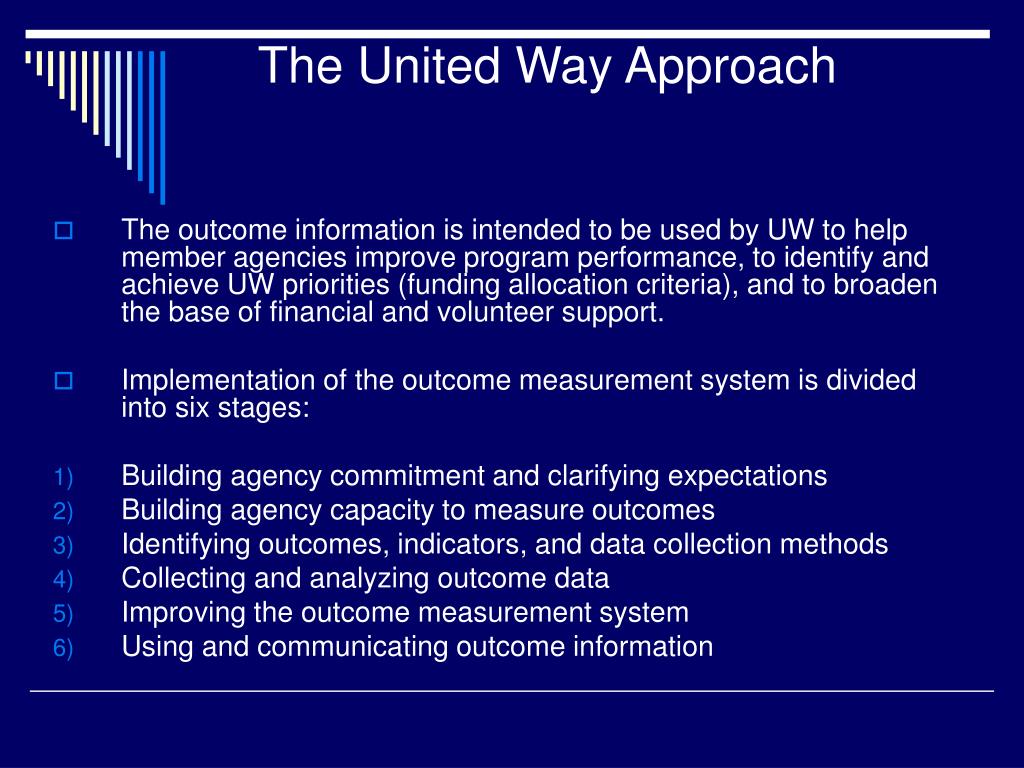 The United Way Approach

The outcome information is intended to be used by UW to help member agencies improve program performance, to identify and achieve UW priorities (funding allocation criteria), and to broaden the base of financial and volunteer support.

Implementation of the outcome measurement system is divided into six stages:

1) Building agency commitment and clarifying expectations
2) Building agency capacity to measure outcomes
3) Identifying outcomes, indicators, and data collection methods
4) Collecting and analyzing outcome data
5) Improving the outcome measurement system
6) Using and communicating outcome information